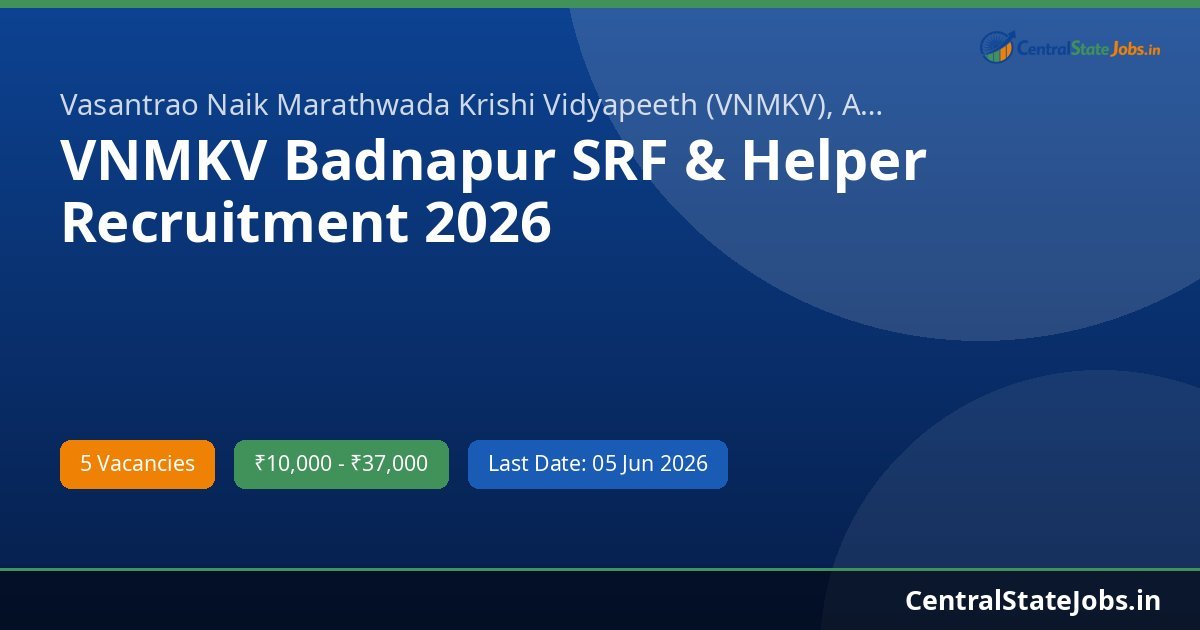 CentralStateJobs.in

Vasantrao Naik Marathwada Krishi Vidyapeeth (VNMKV), A...

VNMKV Badnapur SRF & Helper Recruitment 2026

5 Vacancies

₹10,000 - ₹37,000

Last Date: 05 Jun 2026

CentralStateJobs.in